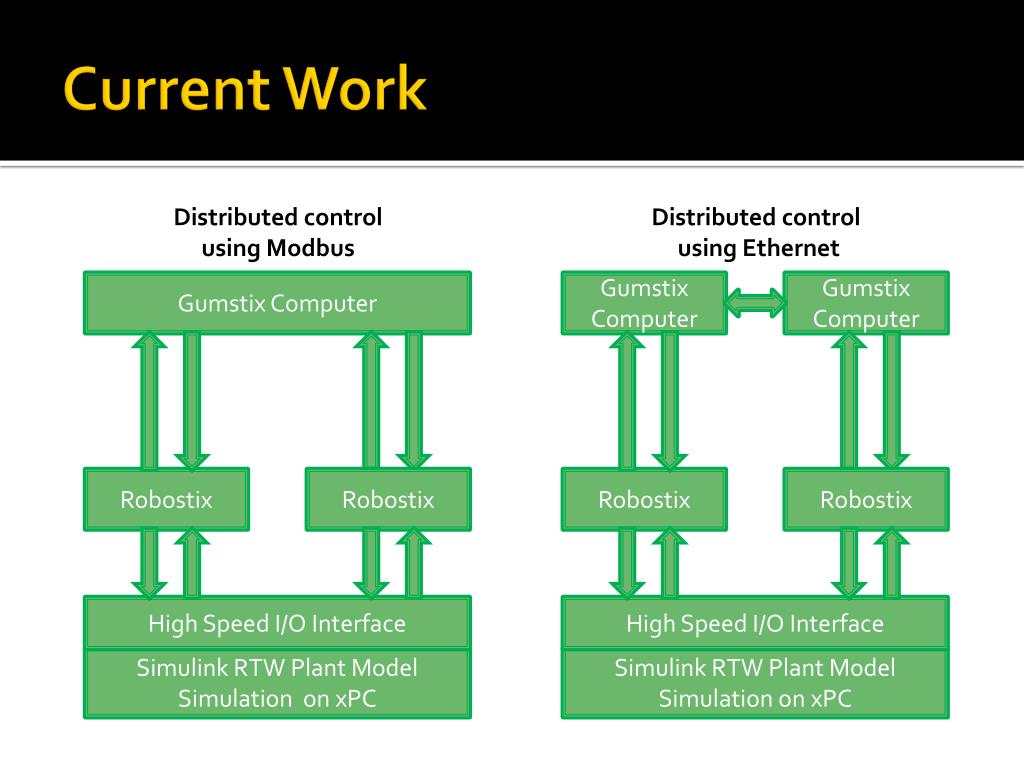 Current Work

Distributed control using Modbus

Gumstix Computer

Robostix

Robostix

High Speed I/O Interface

Simulink RTW Plant Model Simulation on xPC

Distributed control using Ethernet

Gumstix Computer

Gumstix Computer

Robostix

Robostix

High Speed I/O Interface

Simulink RTW Plant Model Simulation on xPC